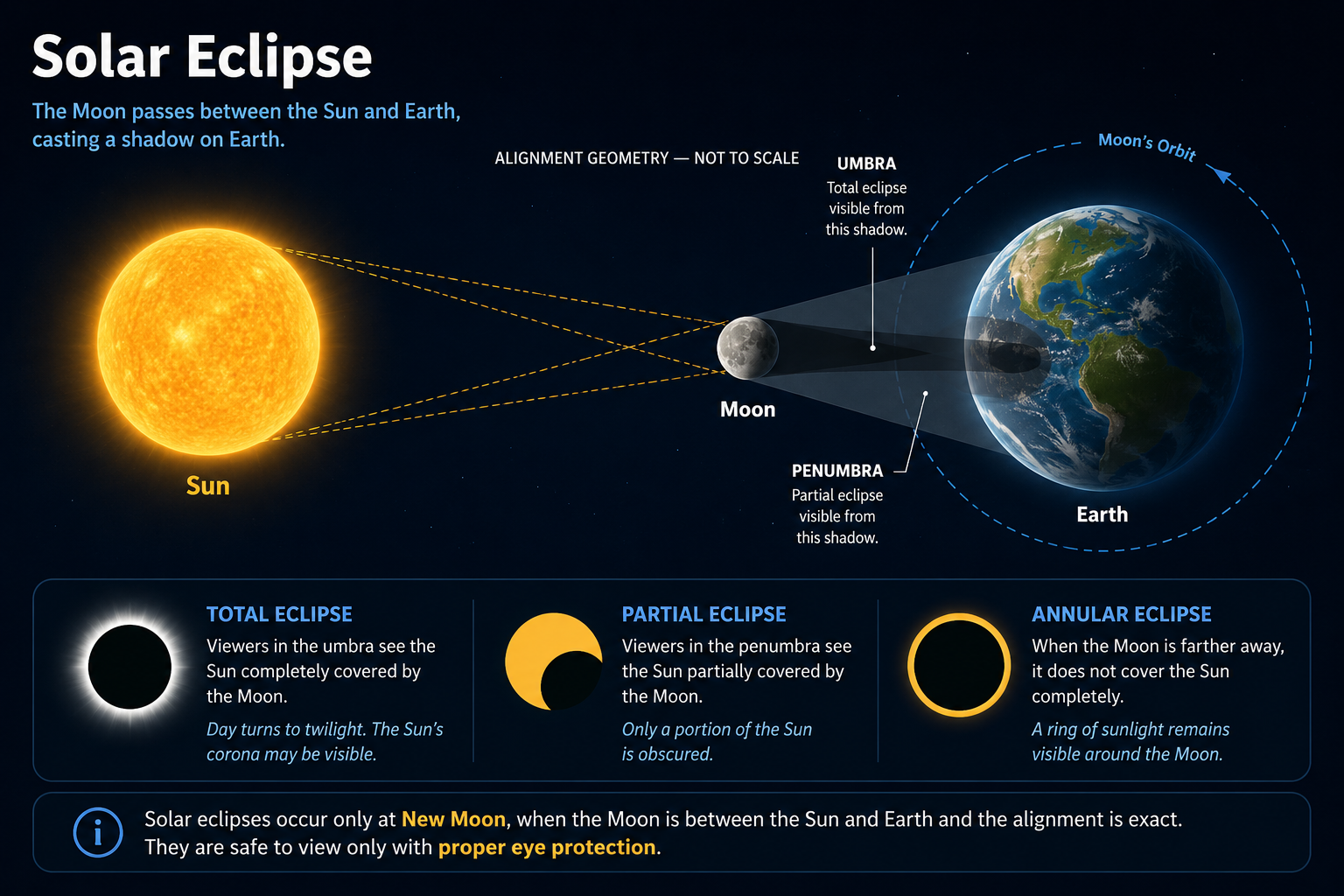 Solar Eclipse

The Moon passes between the Sun and Earth, casting a shadow on Earth.

ALIGNMENT GEOMETRY — NOT TO SCALE

UMBRA
Total eclipse visible from this shadow.

Moon's Orbit

Sun

Moon

PENUMBRA
Partial eclipse visible from this shadow.

Earth

TOTAL ECLIPSE
Viewers in the umbra see the Sun completely covered by the Moon.
Day turns to twilight. The Sun's corona may be visible.

PARTIAL ECLIPSE
Viewers in the penumbra see the Sun partially covered by the Moon.
Only a portion of the Sun is obscured.

ANNULAR ECLIPSE
When the Moon is farther away, it does not cover the Sun completely.
A ring of sunlight remains visible around the Moon.

i

Solar eclipses occur only at New Moon, when the Moon is between the Sun and Earth and the alignment is exact. They are safe to view only with proper eye protection.